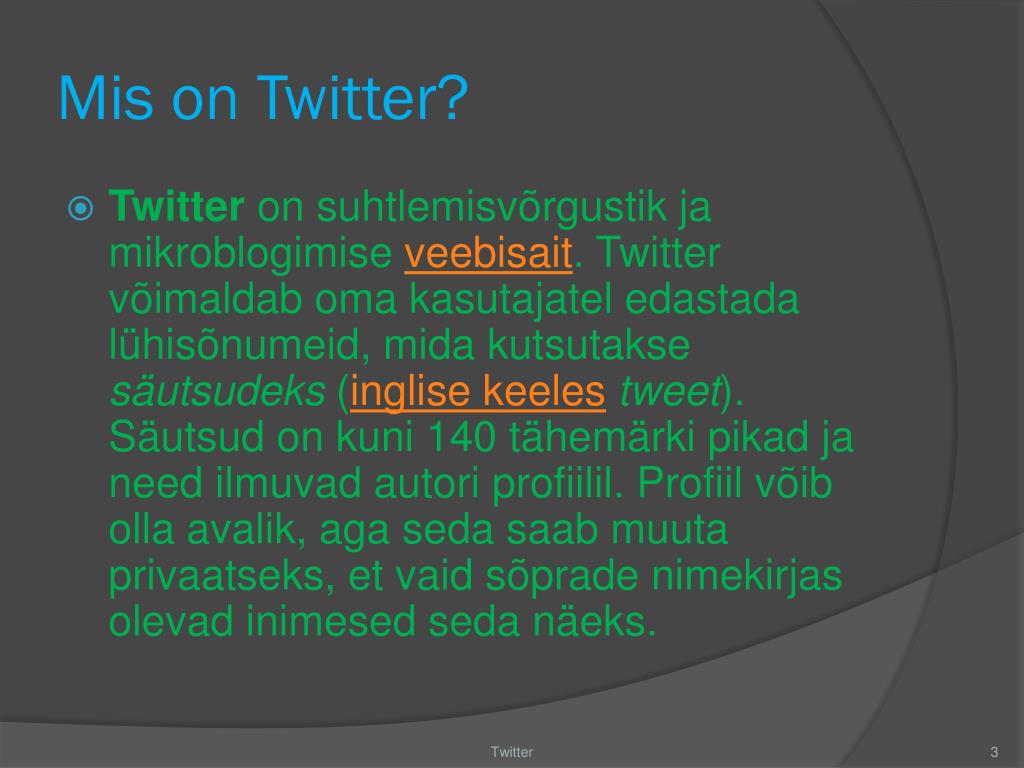 Mis on Twitter?

Twitter on suhtlemisvõrgustik ja mikroblogimise veebisait. Twitter võimaldab oma kasutajatel edastada lühisõnumeid, mida kutsutakse säutsudeks (inglise keeles tweet). Säutsud on kuni 140 tähemärki pikad ja need ilmuvad autori profiilil. Profiil võib olla avalik, aga seda saab muuta privaatseks, et vaid sõprade nimekirjas olevad inimesed seda näeks.

Twitter

3